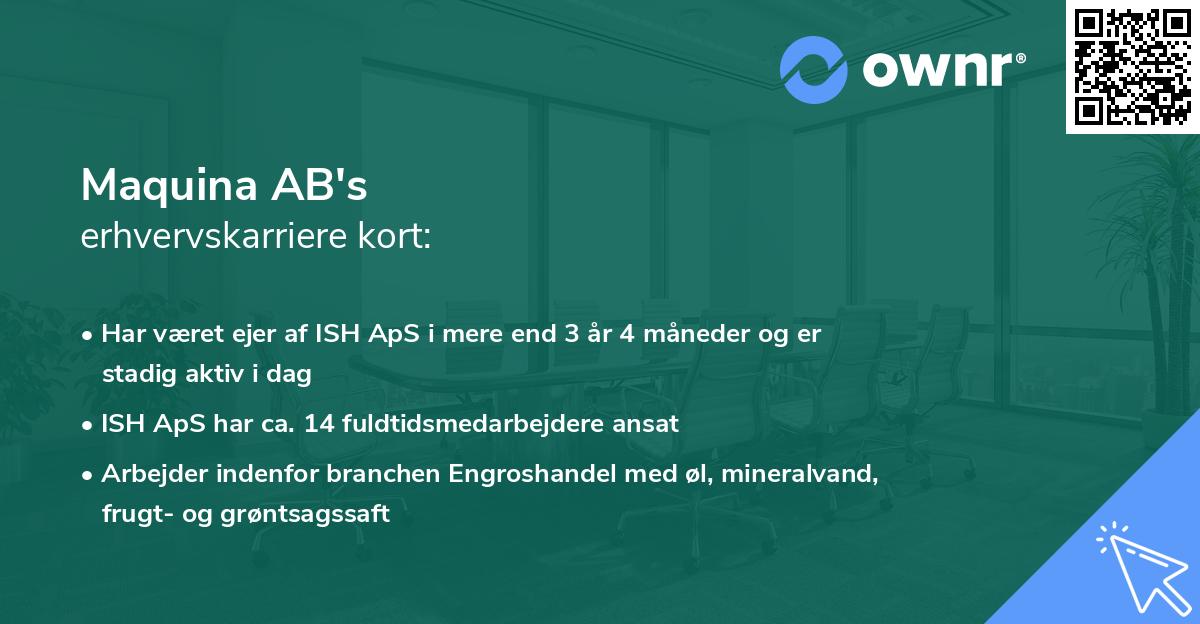 ownr®

Maquina AB's
erhvervskarriere kort:

• Har været ejer af ISH ApS i mere end 3 år 4 måneder og er stadig aktiv i dag
• ISH ApS har ca. 14 fuldtidsmedarbejdere ansat
• Arbejder indenfor branchen Engroshandel med øl, mineralvand, frugt- og grøntsagssaft